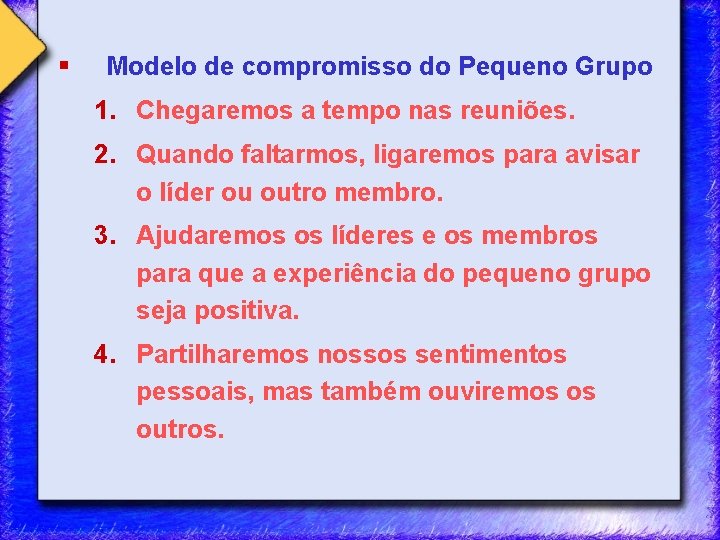 ▪ Modelo de compromisso do Pequeno Grupo

1. Chegaremos a tempo nas reuniões.

2. Quando faltarmos, ligaremos para avisar o líder ou outro membro.

3. Ajudaremos os líderes e os membros para que a experiência do pequeno grupo seja positiva.

4. Partilharemos nossos sentimentos pessoais, mas também ouviremos os outros.